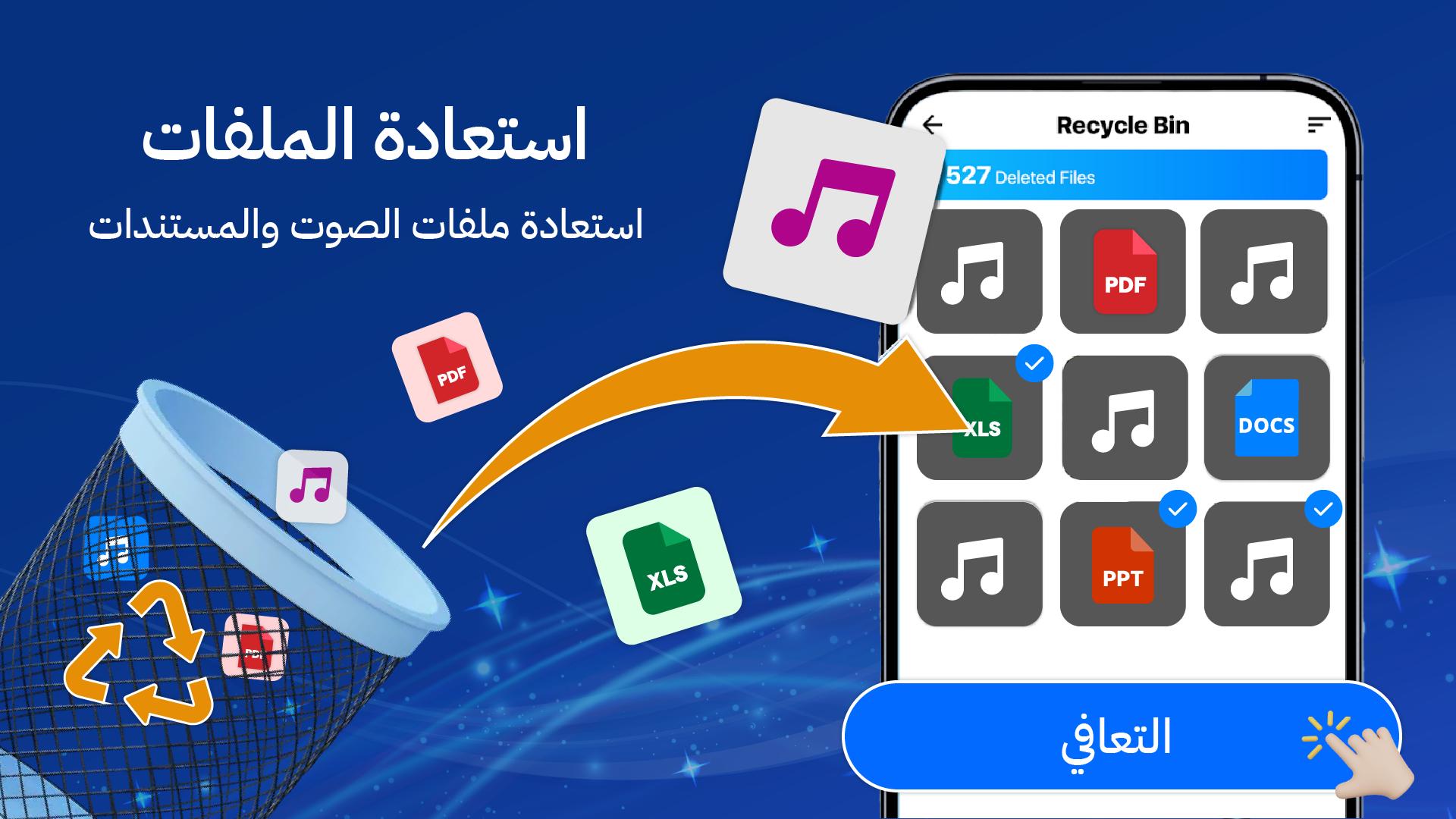 استعادة الملفات

استعادة ملفات الصوت والمستندات

PDF

XLS

Recycle Bin

527 Deleted Files

PDF

XLS

DOCS

PPT

التعافي